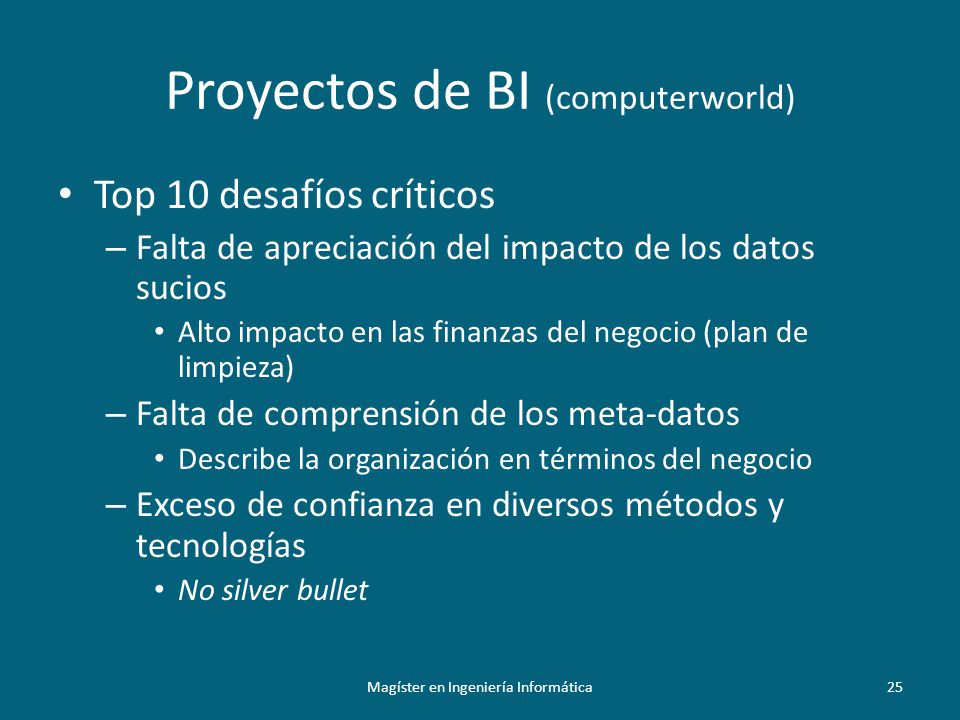 Proyectos de BI (computerworld)

• Top 10 desafíos críticos

– Falta de apreciación del impacto de los datos sucios

• Alto impacto en las finanzas del negocio (plan de limpieza)

– Falta de comprensión de los meta-datos

• Describe la organización en términos del negocio

– Exceso de confianza en diversos métodos y tecnologías

• No silver bullet

Magíster en Ingeniería Informática

25